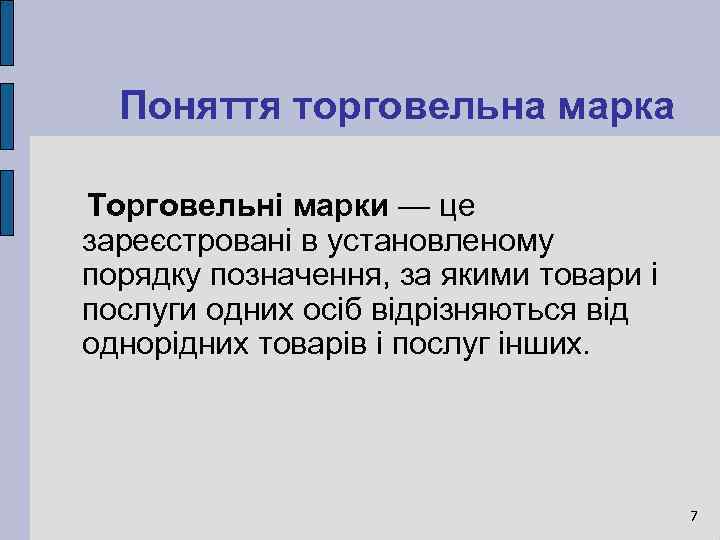 Поняття торговельна марка

Торговельні марки — це зареєстровані в установленому порядку позначення, за якими товари і послуги одних осіб відрізняються від однорідних товарів і послуг інших.

7